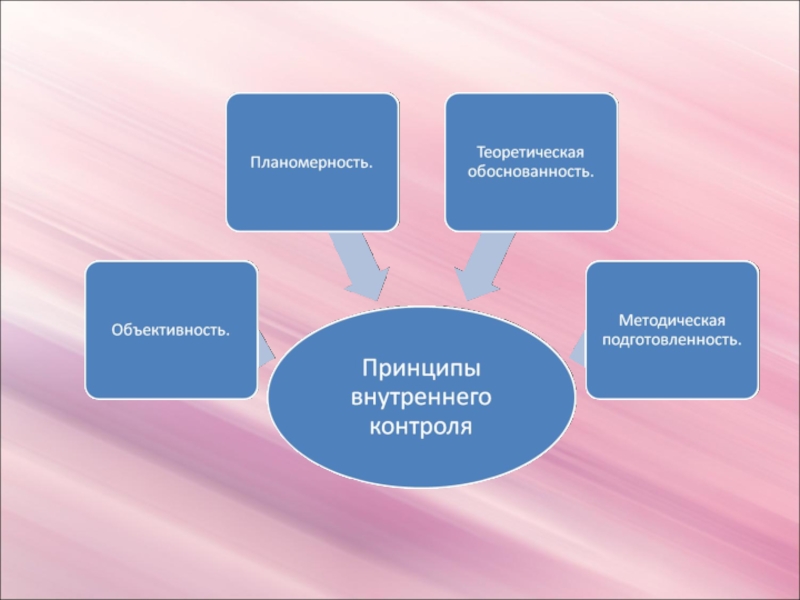 Планомерность.

Теоретическая обоснованность.

Объективность.

Методическая подготовленность.

Принципы внутреннего контроля